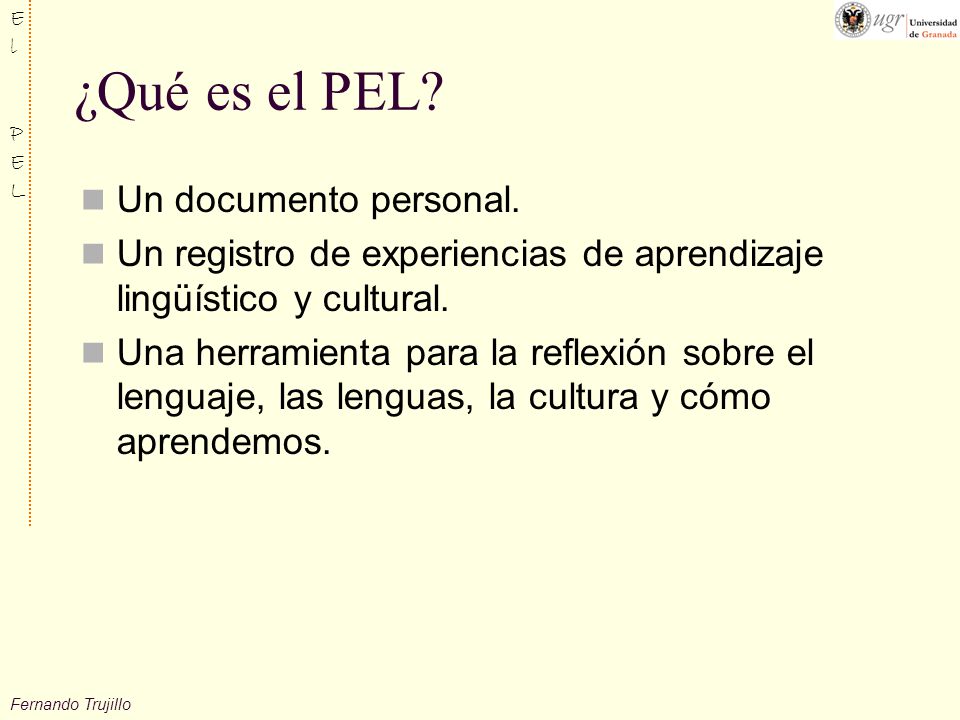 E
l

P
E
L

ugr Universidad de Granada

¿Qué es el PEL?

Un documento personal.

Un registro de experiencias de aprendizaje lingüístico y cultural.

Una herramienta para la reflexión sobre el lenguaje, las lenguas, la cultura y cómo aprendemos.

Fernando Trujillo